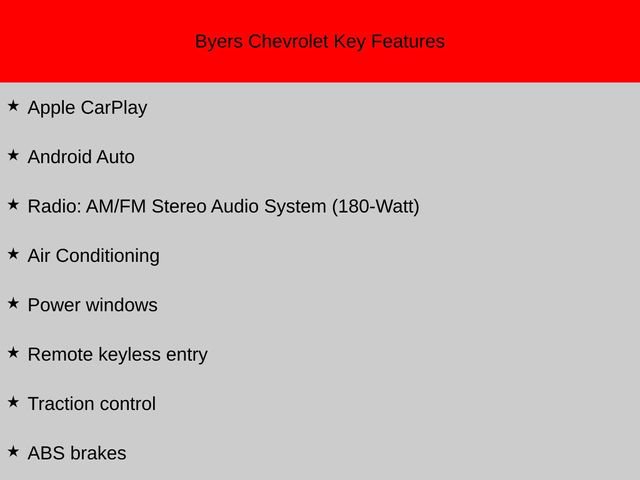 Byers Chevrolet Key Features

★ Apple CarPlay

★ Android Auto

★ Radio: AM/FM Stereo Audio System (180-Watt)

★ Air Conditioning

★ Power windows

★ Remote keyless entry

★ Traction control

★ ABS brakes